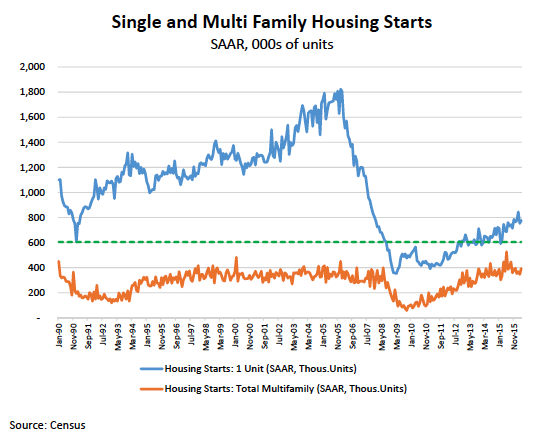 Single and Multi Family Housing Starts
SAAR, 000s of units

2,000
1,800
1,600
1,400
1,200
1,000
800
600
400
200
-

Jan-90
Nov-90
Sep-91
Jul-92
May-93
Mar-94
Jan-95
Nov-95
Sep-96
Jul-97
May-98
Mar-99
Jan-00
Nov-00
Sep-01
Jul-02
May-03
Mar-04
Jan-05
Nov-05
Sep-06
Jul-07
May-08
Mar-09
Jan-10
Nov-10
Sep-11
Jul-12
May-13
Mar-14
Jan-15
Nov-15

Housing Starts: 1 Unit (SAAR, Thous.Units)
Housing Starts: Total Multifamily (SAAR, Thous.Units)

Source: Census